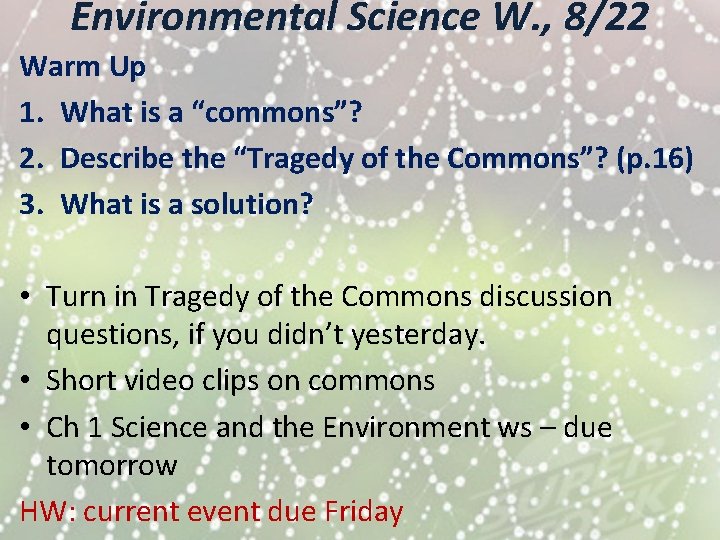 Environmental Science W., 8/22

Warm Up

1. What is a “commons”?
2. Describe the “Tragedy of the Commons”? (p.16)
3. What is a solution?

• Turn in Tragedy of the Commons discussion questions, if you didn’t yesterday.
• Short video clips on commons
• Ch 1 Science and the Environment ws – due tomorrow

HW: current event due Friday